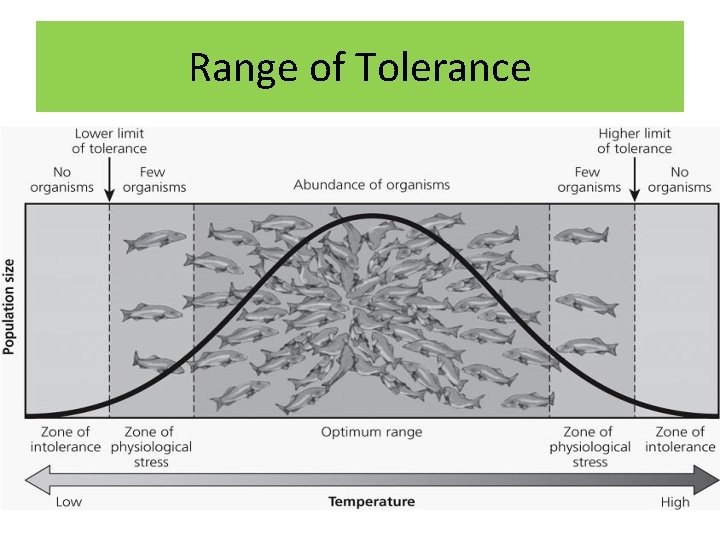 Range of Tolerance

Lower limit of tolerance

Higher limit of tolerance

No organisms

Few organisms

Abundance of organisms

Few organisms

No organisms

Population size

Zone of intolerance

Zone of physiological stress

Optimum range

Zone of physiological stress

Zone of intolerance

Low

Temperature

High